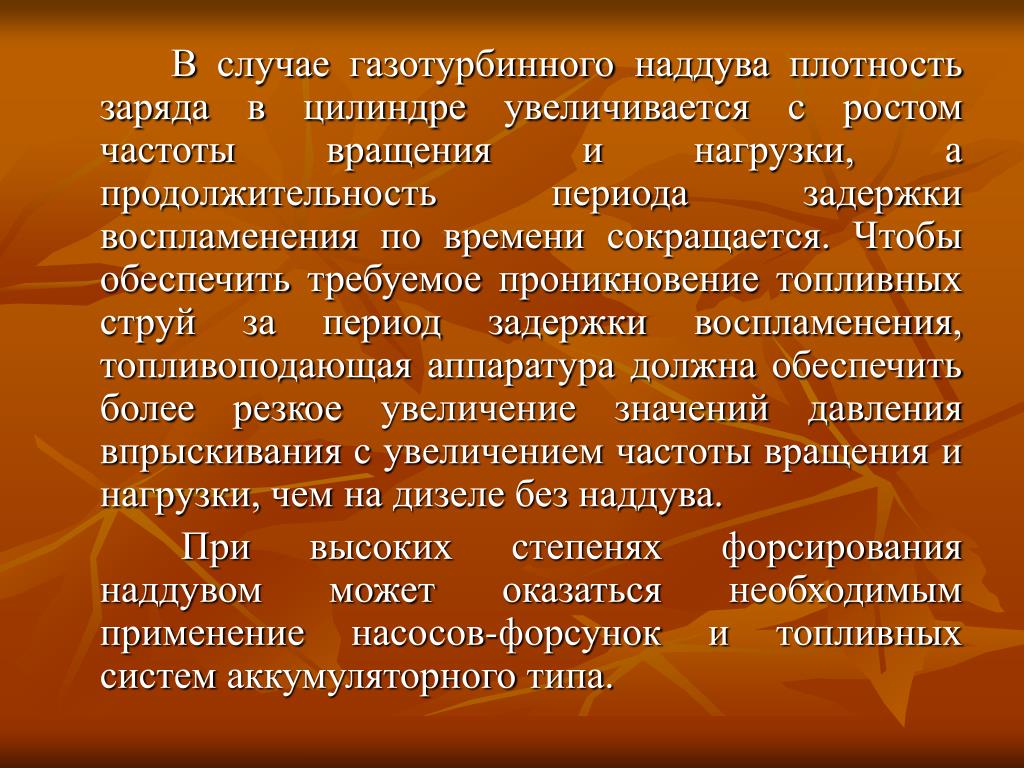 В случае газотурбинного наддува плотность заряда в цилиндре увеличивается с ростом частоты вращения и нагрузки, а продолжительность периода задержки воспламенения по времени сокращается. Чтобы обеспечить требуемое проникновение топливных струй за период задержки воспламенения, топливоподающая аппаратура должна обеспечить более резкое увеличение значений давления впрыскивания с увеличением частоты вращения и нагрузки, чем на дизеле без наддува.

При высоких степенях форсирования наддувом может оказаться необходимым применение насосов-форсунок и топливных систем аккумуляторного типа.